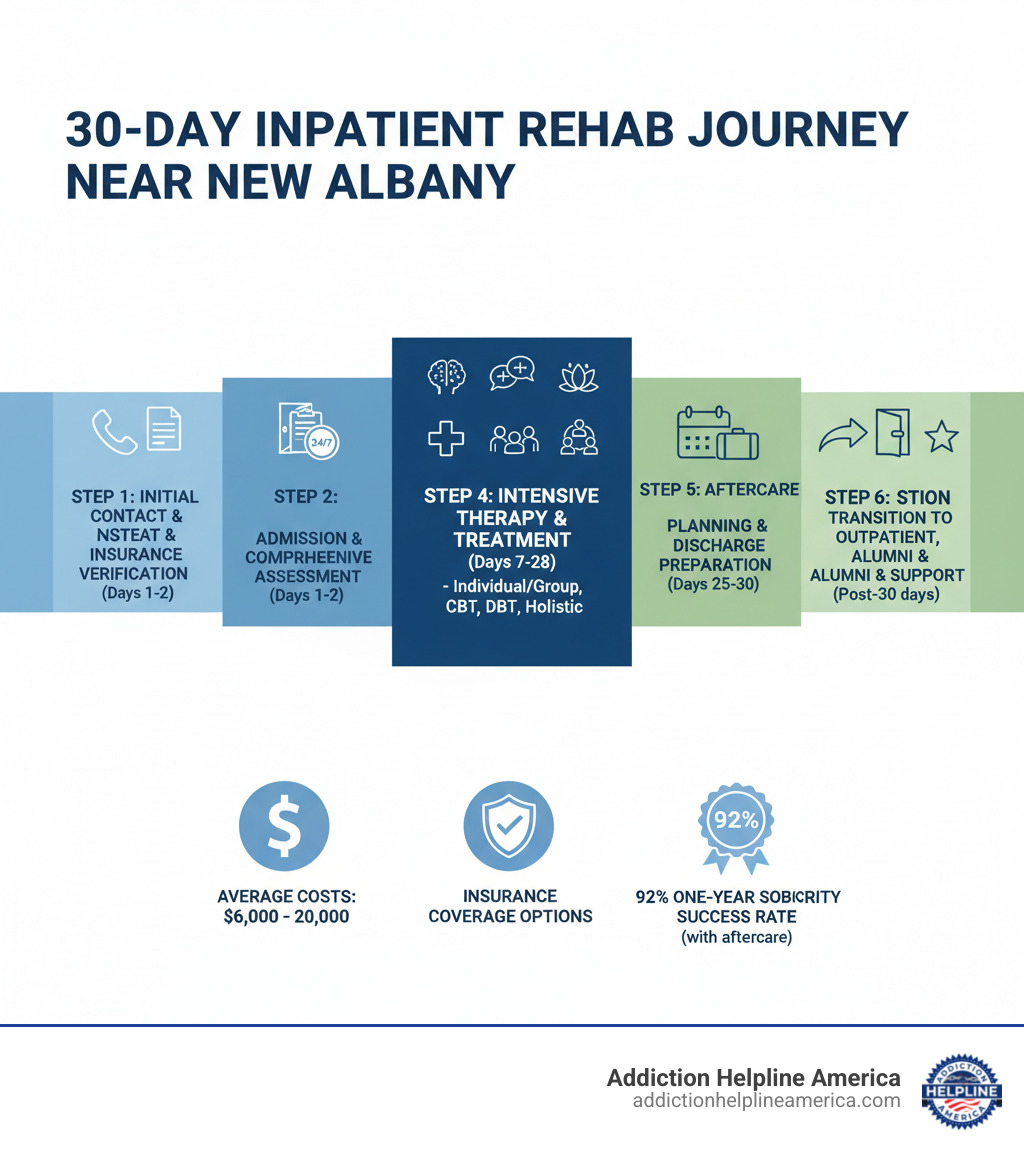 30-DAY INPATIENT REHAB JOURNEY NEAR NEW ALBANY

STEP 1: INITIAL CONTACT & NSTEAT & INSURANCE VERIFICATION (Days 1-2)

24/7

STEP 2:

ADMISSION & COMPRHEENIVE ASSESSMENT (Days 1-2)

STEP 4: INTENSIVE THERAPY & TREATMENT (Days 7-28)
- Individual/Group, CBT, DBT, Holistic

STEP 5: AFTERCARE

PLANNING & DISCHARGE PREPARATION (Days 25-30)

STEP 6: STION TRANSITION TO OUTPATIENT, ALUMNI & ALUMNI & SUPPORT (Post-30 days)

$

AVERAGE COSTS: $6,000 - 20,000

INSURANCE COVERAGE OPTIONS

92%

92% ONE-YEAR SOBICRITY SUCCESS RATE (with aftercare)

Addiction Helpline America
addictionhelplineamerica.com

ADDICTION HELPLINE AMERICA